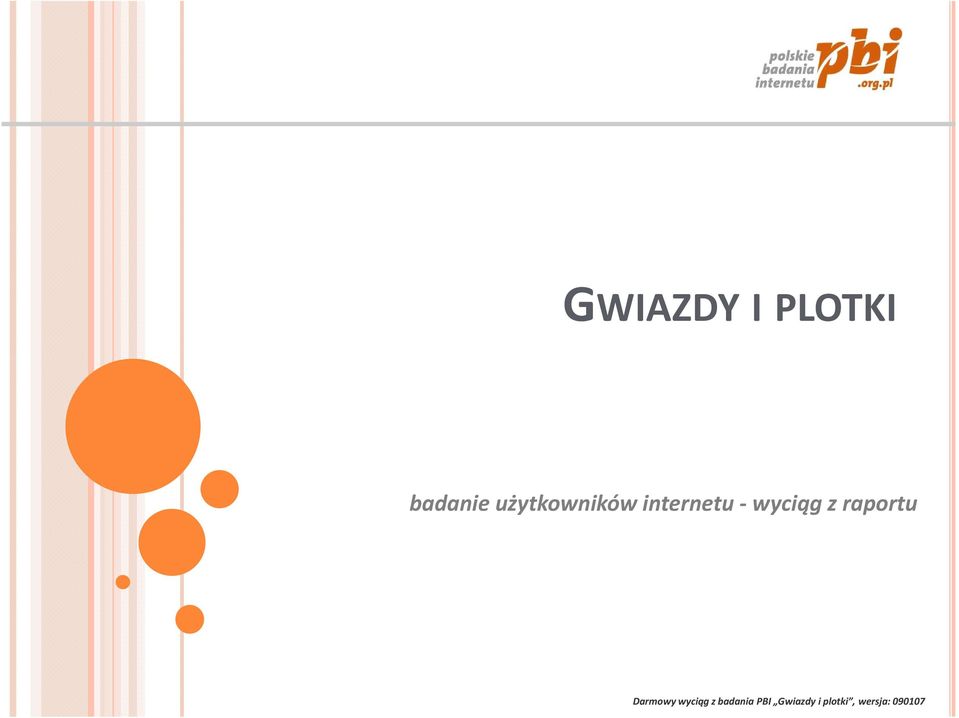 polskie
badania
internetu
pbi
.org.pl

GWIAZDY I PLOTKI

badanie użytkowników internetu - wyciąg z raportu

Darmowy wyciąg z badania PBI „Gwiazdy i plotki", wersja: 090107